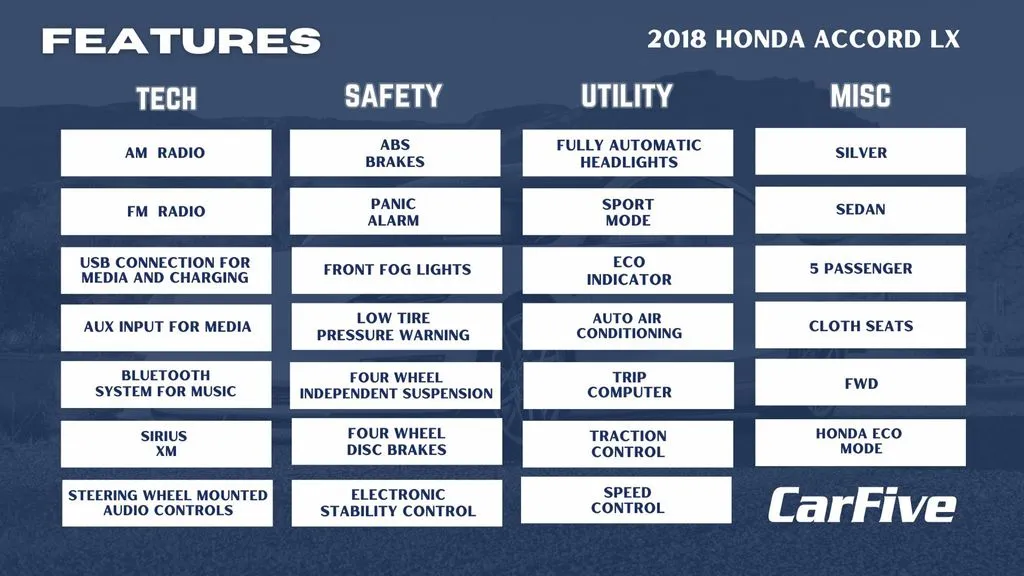 FEATURES

2018 HONDA ACCORD LX

TECH

AM RADIO

FM RADIO

USB CONNECTION FOR MEDIA AND CHARGING

AUX INPUT FOR MEDIA

BLUETOOTH SYSTEM FOR MUSIC

SIRIUS XM

STEERING WHEEL MOUNTED AUDIO CONTROLS

SAFETY

ABS BRAKES

PANIC ALARM

FRONT FOG LIGHTS

LOW TIRE PRESSURE WARNING

FOUR WHEEL INDEPENDENT SUSPENSION

FOUR WHEEL DISC BRAKES

ELECTRONIC STABILITY CONTROL

UTILITY

FULLY AUTOMATIC HEADLIGHTS

SPORT MODE

ECO INDICATOR

AUTO AIR CONDITIONING

TRIP COMPUTER

TRACTION CONTROL

SPEED CONTROL

MISC

SILVER

SEDAN

5 PASSENGER

CLOTH SEATS

FWD

HONDA ECO MODE

CarFive